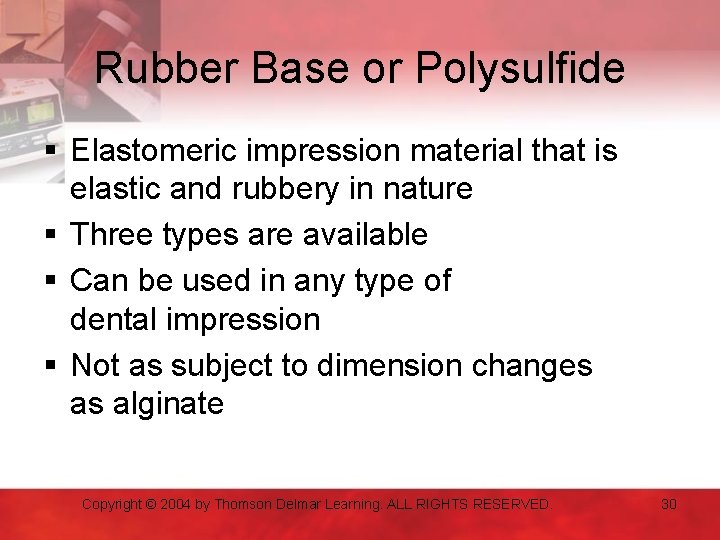 Rubber Base or Polysulfide

▪ Elastomeric impression material that is elastic and rubbery in nature

▪ Three types are available

▪ Can be used in any type of dental impression

▪ Not as subject to dimension changes as alginate

Copyright © 2004 by Thomson Delmar Learning. ALL RIGHTS RESERVED.

30